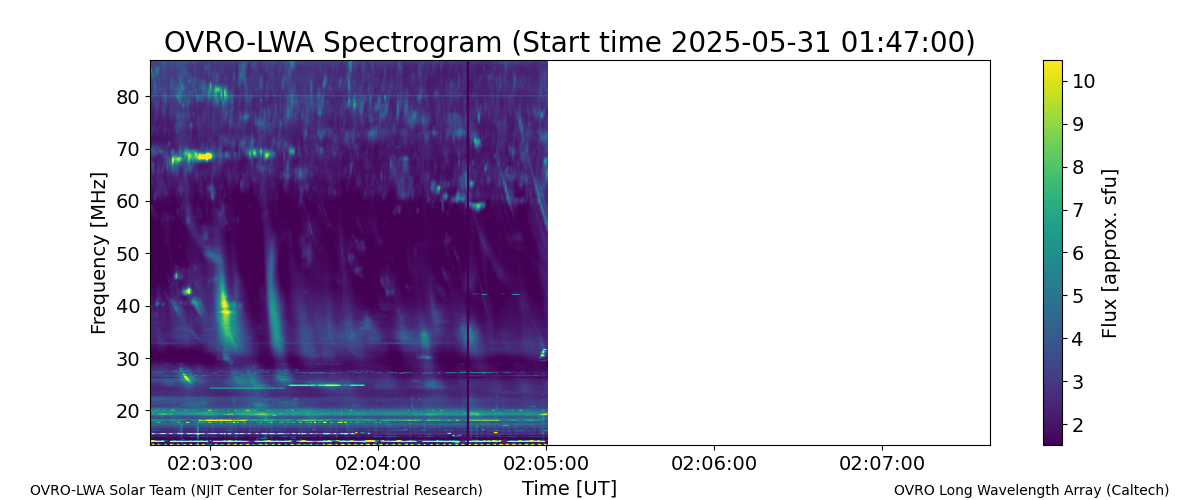 OVRO-LWA Spectrogram (Start time 2025-05-31 01:47:00)

Frequency [MHz]

80
70
60
50
40
30
20

02:03:00
02:04:00
02:05:00
02:06:00
02:07:00

Time [UT]

Flux [approx. sfu]

10
9
8
7
6
5
4
3
2

OVRO-LWA Solar Team (NJIT Center for Solar-Terrestrial Research)

OVRO Long Wavelength Array (Caltech)